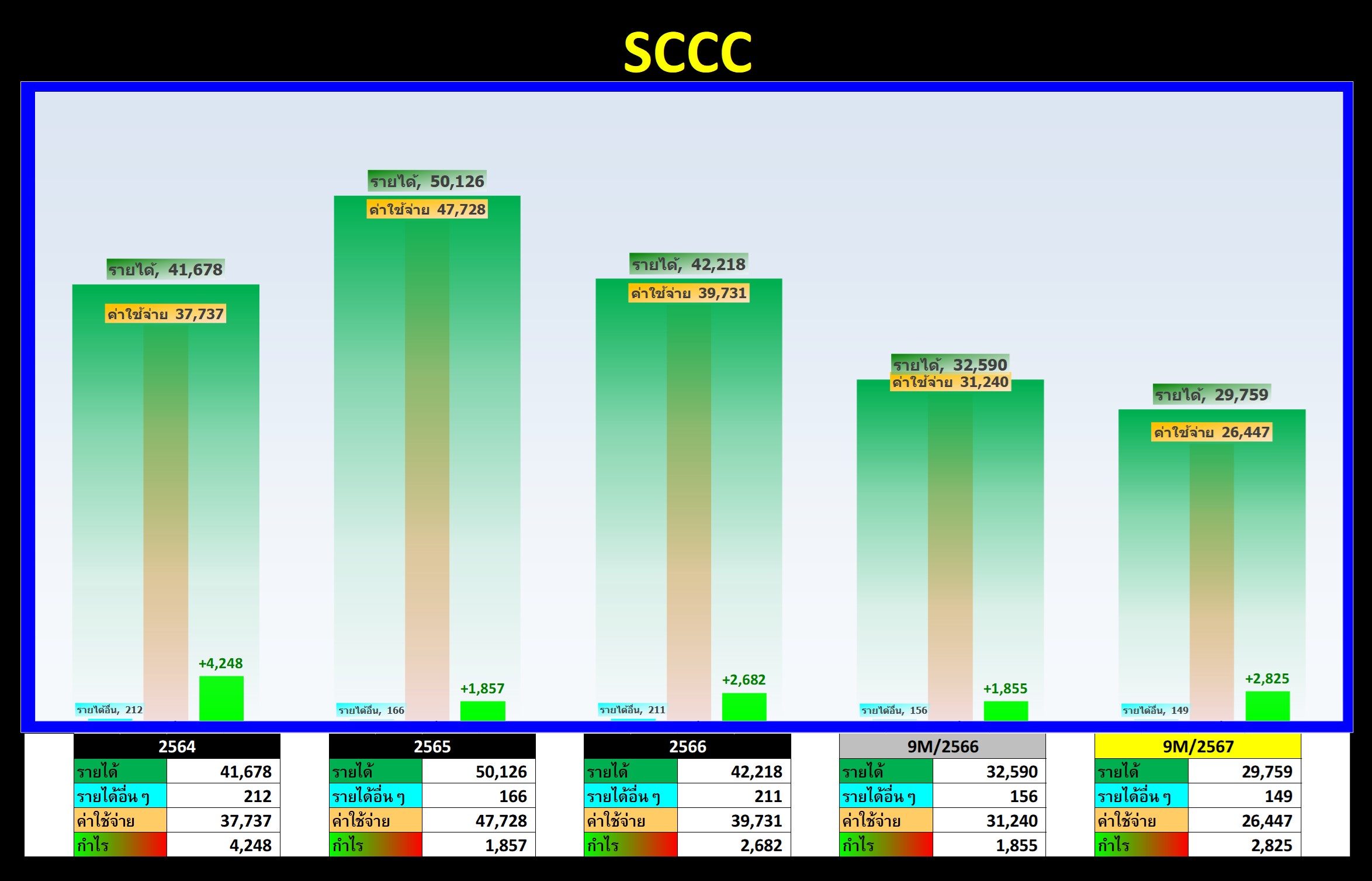 SCCC

รายได้, 41,678
ค่าใช้จ่าย 37,737
+4,248
รายได้อื่น, 212

รายได้, 50,126
ค่าใช้จ่าย 47,728
+1,857
รายได้อื่น, 166

รายได้, 42,218
ค่าใช้จ่าย 39,731
+2,682
รายได้อื่น, 211

รายได้, 32,590
ค่าใช้จ่าย 31,240
+1,855
รายได้อื่น, 156

รายได้, 29,759
ค่าใช้จ่าย 26,447
+2,825
รายได้อื่น, 149

| 2564 | |
|---|---|
| รายได้ | 41,678 |
| รายได้อื่น ๆ | 212 |
| ค่าใช้จ่าย | 37,737 |
| กำไร | 4,248 |

| 2565 | |
|---|---|
| รายได้ | 50,126 |
| รายได้อื่น ๆ | 166 |
| ค่าใช้จ่าย | 47,728 |
| กำไร | 1,857 |

| 2566 | |
|---|---|
| รายได้ | 42,218 |
| รายได้อื่น ๆ | 211 |
| ค่าใช้จ่าย | 39,731 |
| กำไร | 2,682 |

| 9M/2566 | |
|---|---|
| รายได้ | 32,590 |
| รายได้อื่น ๆ | 156 |
| ค่าใช้จ่าย | 31,240 |
| กำไร | 1,855 |

| 9M/2567 | |
|---|---|
| รายได้ | 29,759 |
| รายได้อื่น ๆ | 149 |
| ค่าใช้จ่าย | 26,447 |
| กำไร | 2,825 |